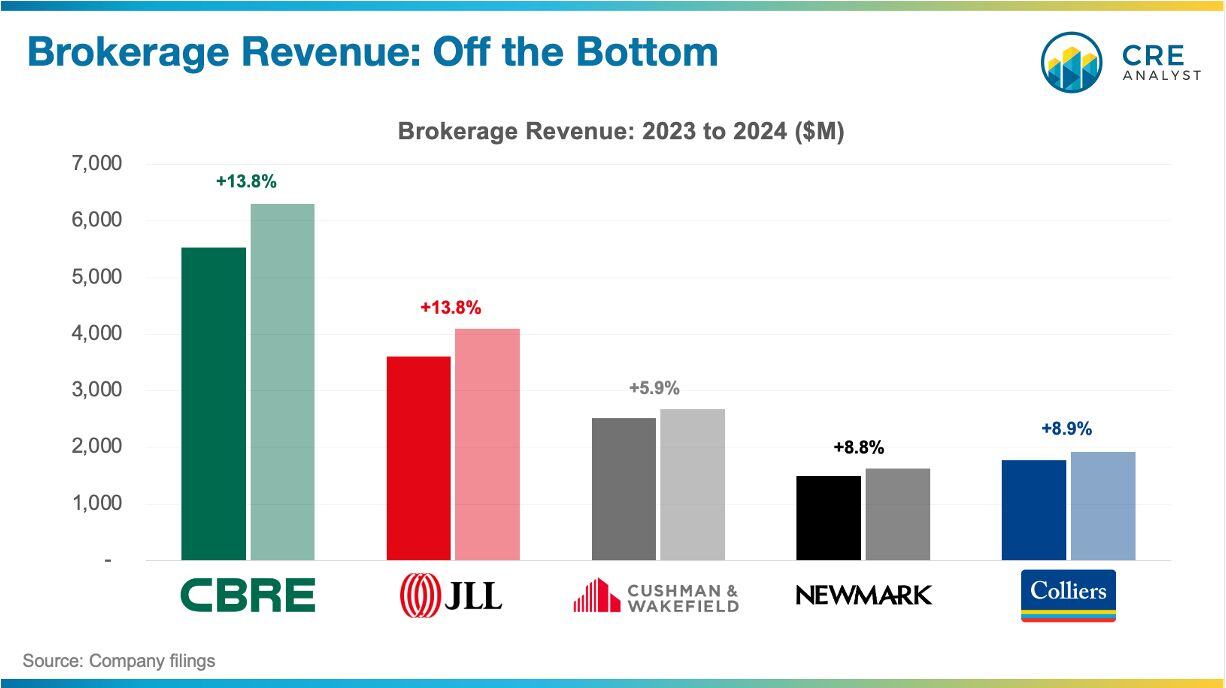 Brokerage Revenue: Off the Bottom

CRE ANALYST

Brokerage Revenue: 2023 to 2024 ($M)

7,000
6,000
5,000
4,000
3,000
2,000
1,000
-

+13.8%
+13.8%
+5.9%
+8.8%
+8.9%

CBRE
JLL
CUSHMAN & WAKEFIELD
NEWMARK
Colliers

Source: Company filings